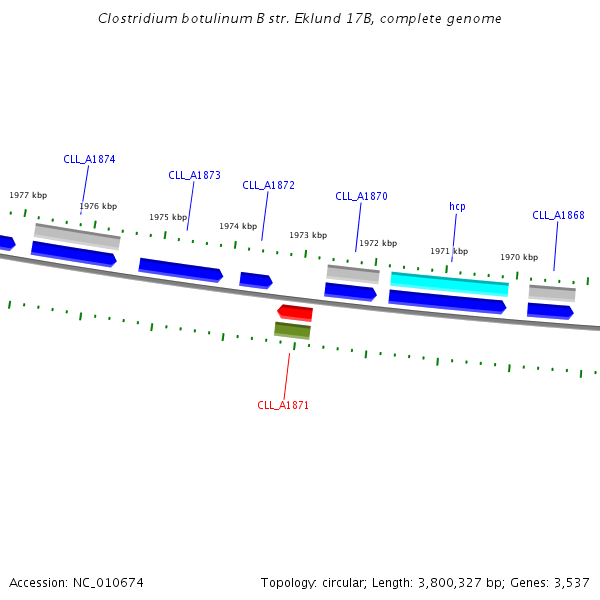 Clostridium botulinum B str. Eklund 17B, complete genome

CLL_A1874
CLL_A1873
CLL_A1872
CLL_A1870
hcp
CLL_A1868

1977 kbp
1976 kbp
1975 kbp
1974 kbp
1973 kbp
1972 kbp
1971 kbp
1970 kbp

CLL_A1871

Accession: NC_010674

Topology: circular; Length: 3,800,327 bp; Genes: 3,537